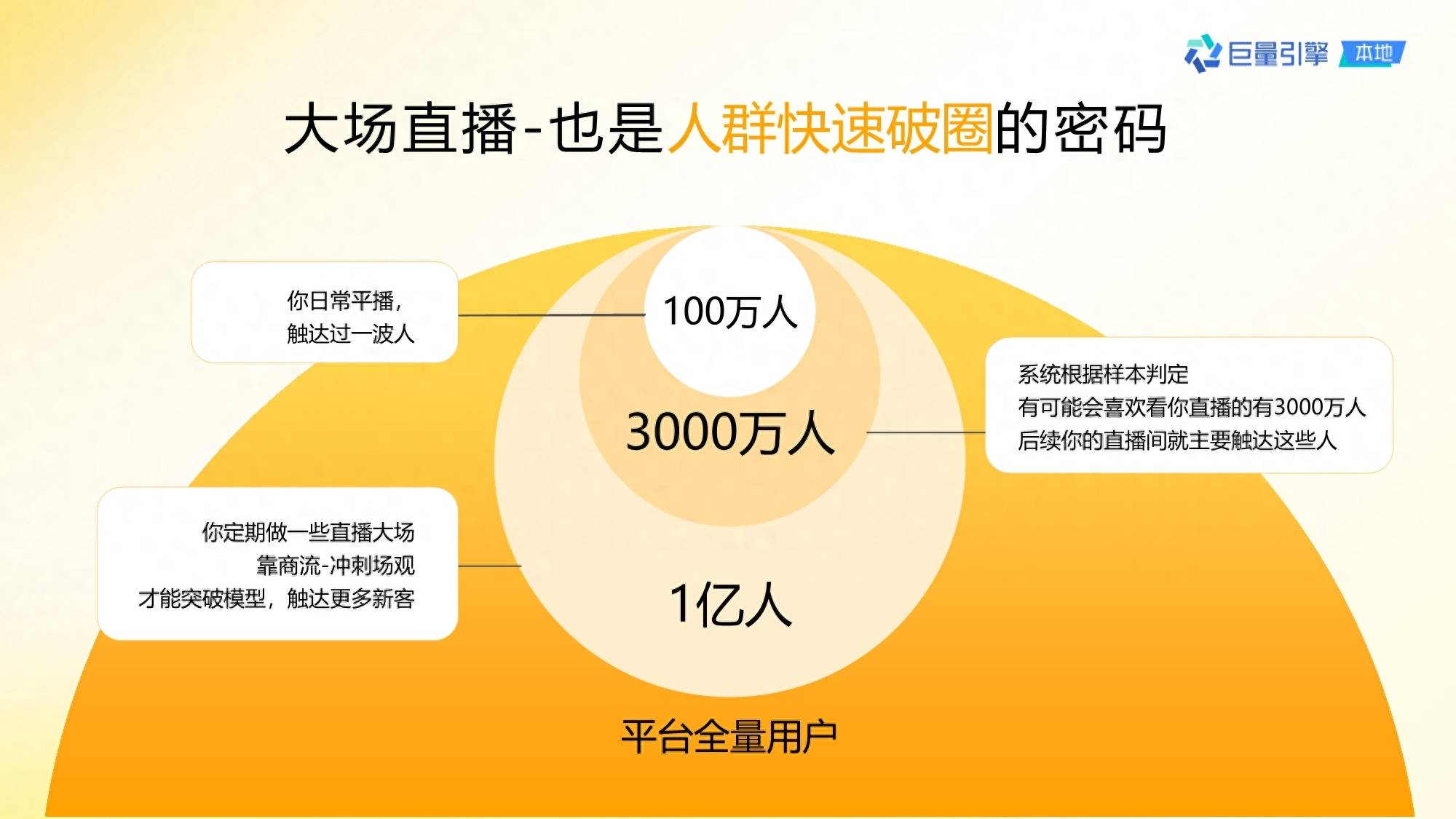 巨量引擎 本地

大场直播-也是人群快速破圈的密码

你日常平播，
触达过一波人

100万人

3000万人

系统根据样本判定
有可能会喜欢看你直播的有3000万人
后续你的直播间就主要触达这些人

你定期做一些直播大场
靠商流-冲刺场观
才能突破模型，触达更多新客

1亿人

平台全量用户